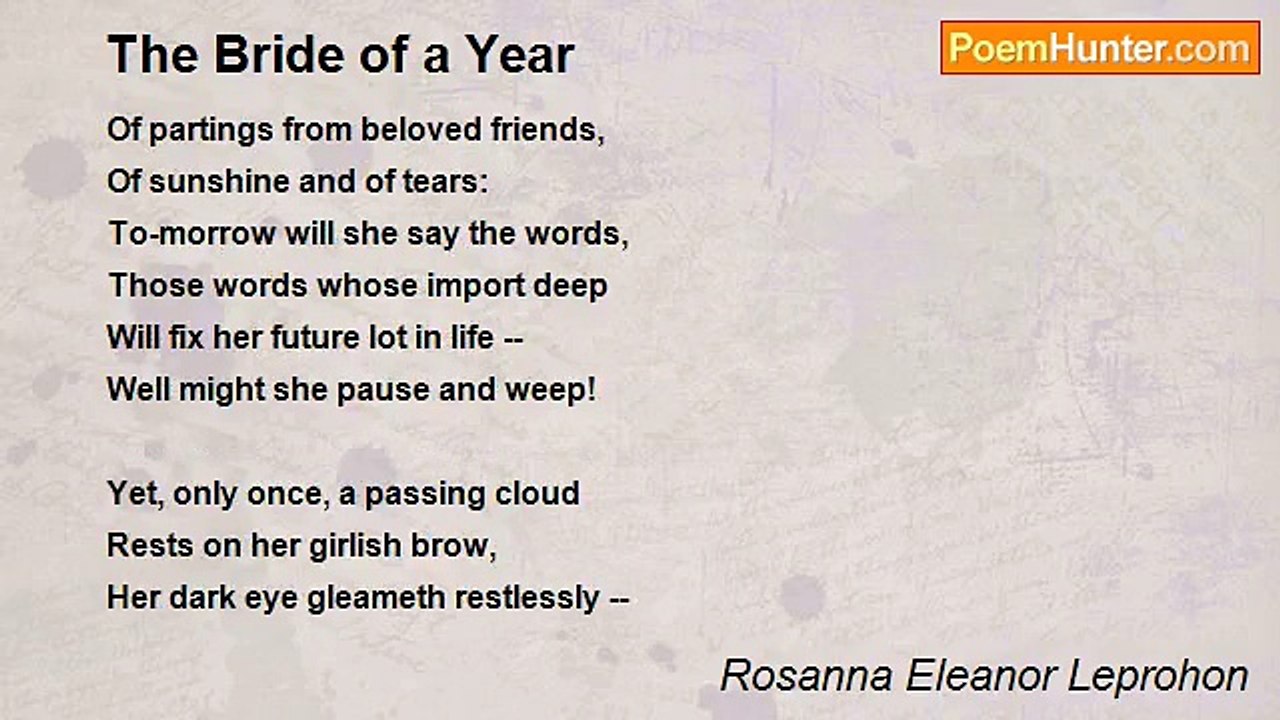 The Bride of a Year

PoemHunter.com

Of partings from beloved friends,
Of sunshine and of tears:
To-morrow will she say the words,
Those words whose import deep
Will fix her future lot in life --
Well might she pause and weep!

Yet, only once, a passing cloud
Rests on her girlish brow,
Her dark eye gleameth restlessly --

Rosanna Eleanor Leprohon